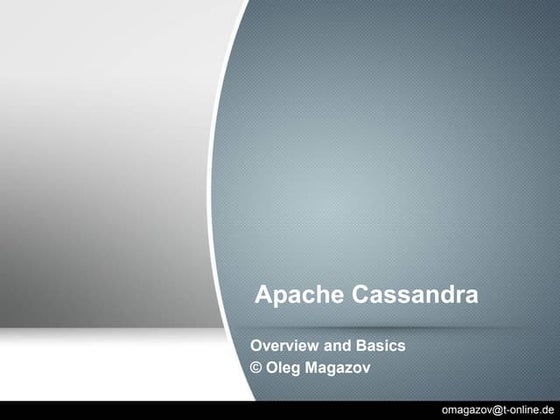 Apache Cassandra

Overview and Basics
© Oleg Magazov

omagazov@t-online.de